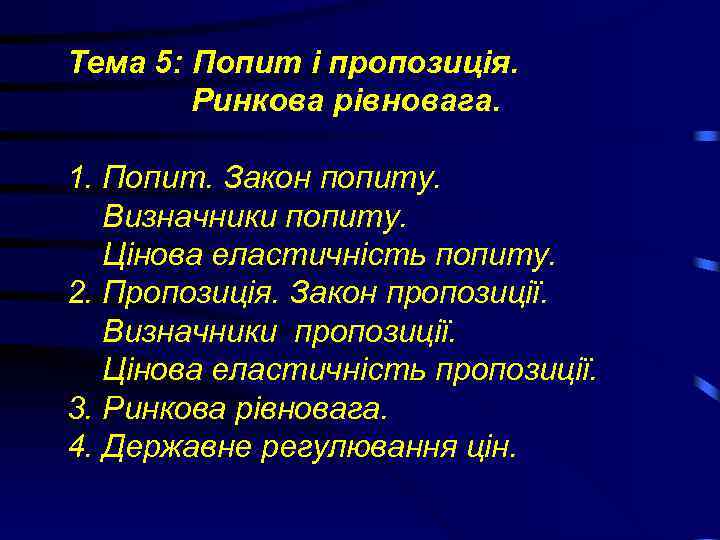 Тема 5: Попит і пропозиція.
Ринкова рівновага.

1. Попит. Закон попиту.
Визначники попиту.
Цінова еластичність попиту.
2. Пропозиція. Закон пропозиції.
Визначники пропозиції.
Цінова еластичність пропозиції.
3. Ринкова рівновага.
4. Державне регулювання цін.